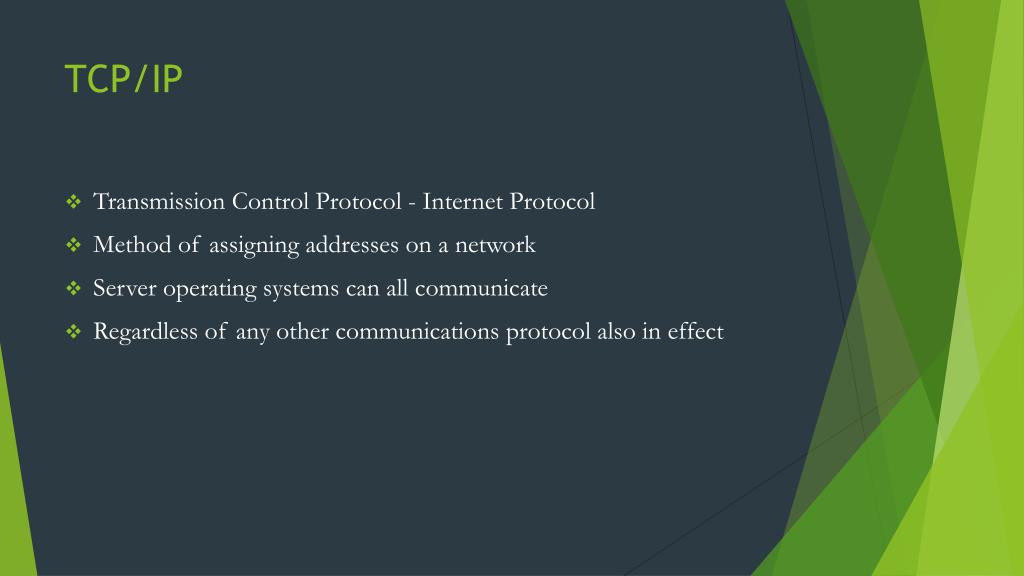 TCP/IP

❖ Transmission Control Protocol - Internet Protocol
❖ Method of assigning addresses on a network
❖ Server operating systems can all communicate
❖ Regardless of any other communications protocol also in effect